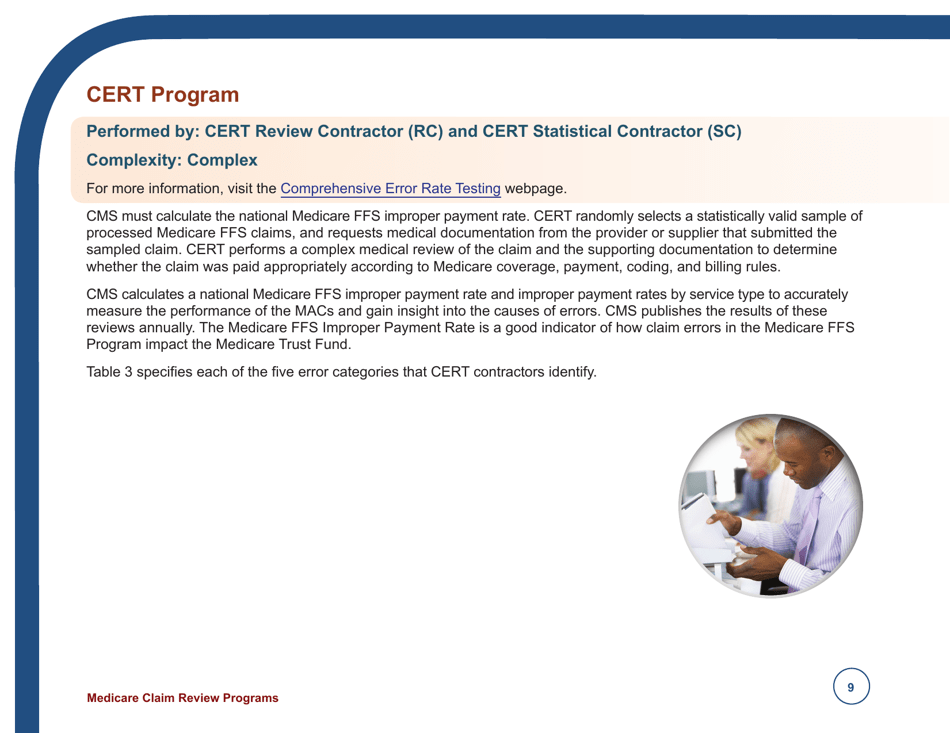 CERT Program

Performed by: CERT Review Contractor (RC) and CERT Statistical Contractor (SC)

Complexity: Complex

For more information, visit the Comprehensive Error Rate Testing webpage.

CMS must calculate the national Medicare FFS improper payment rate. CERT randomly selects a statistically valid sample of processed Medicare FFS claims, and requests medical documentation from the provider or supplier that submitted the sampled claim. CERT performs a complex medical review of the claim and the supporting documentation to determine whether the claim was paid appropriately according to Medicare coverage, payment, coding, and billing rules.

CMS calculates a national Medicare FFS improper payment rate and improper payment rates by service type to accurately measure the performance of the MACs and gain insight into the causes of errors. CMS publishes the results of these reviews annually. The Medicare FFS Improper Payment Rate is a good indicator of how claim errors in the Medicare FFS Program impact the Medicare Trust Fund.

Table 3 specifies each of the five error categories that CERT contractors identify.

Medicare Claim Review Programs

9